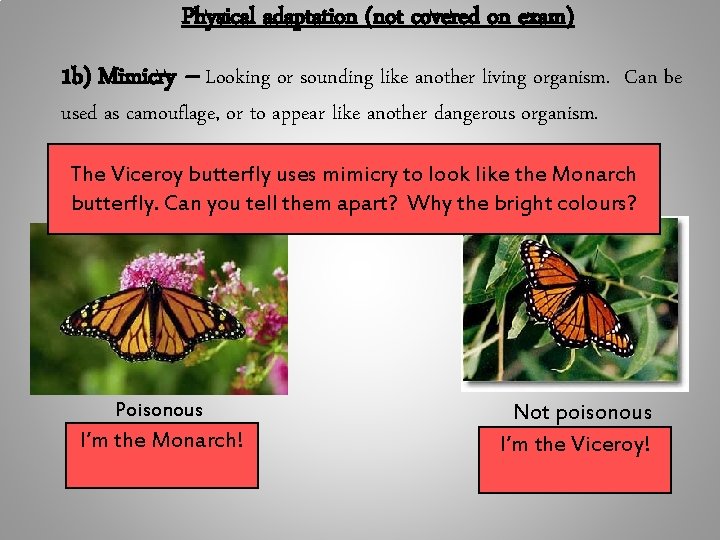 Physical adaptation (not covered on exam)

1b) Mimicry – Looking or sounding like another living organism. Can be used as camouflage, or to appear like another dangerous organism.

The Viceroy butterfly uses mimicry to look like the Monarch butterfly. Can you tell them apart? Why the bright colours?

Poisonous

I'm the Monarch!

Not poisonous

I'm the Viceroy!